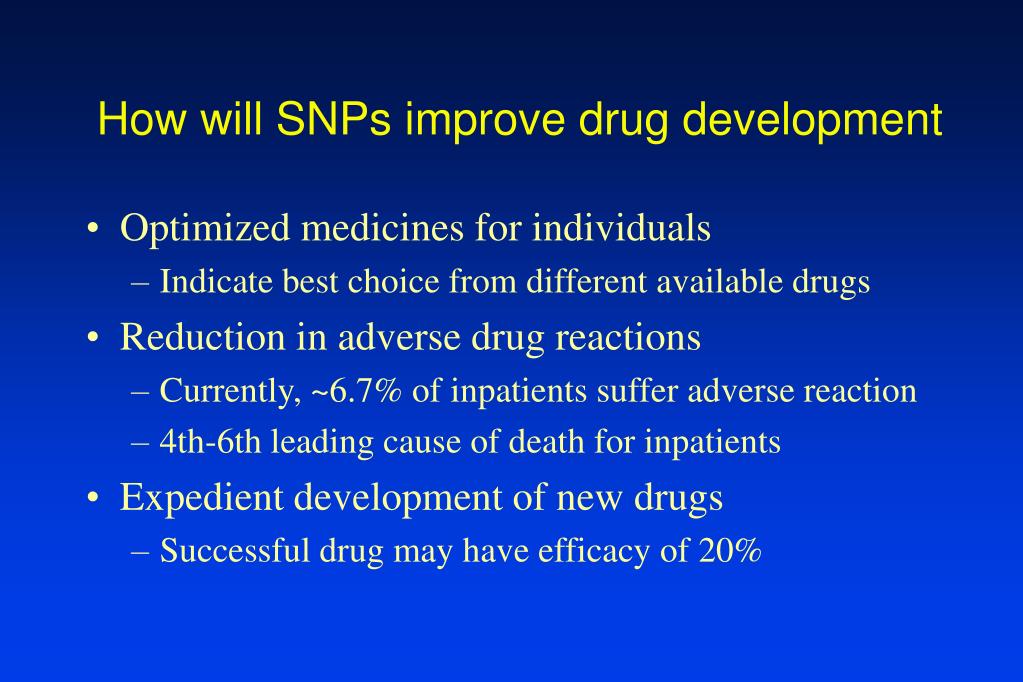 How will SNPs improve drug development

• Optimized medicines for individuals
– Indicate best choice from different available drugs
• Reduction in adverse drug reactions
– Currently, ~6.7% of inpatients suffer adverse reaction
– 4th-6th leading cause of death for inpatients
• Expedient development of new drugs
– Successful drug may have efficacy of 20%